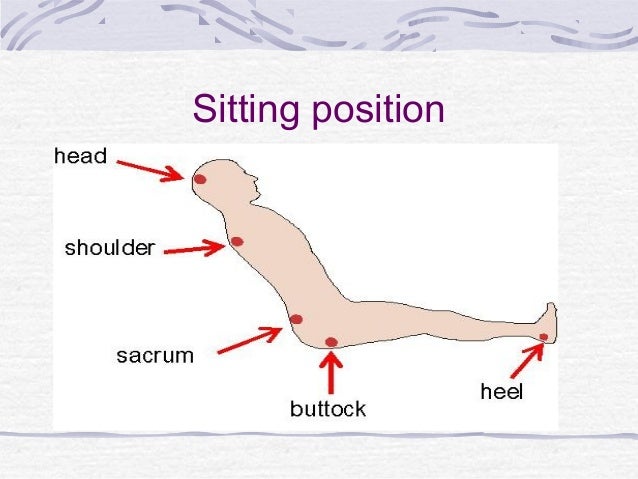 Sitting position

head

shoulder

sacrum

buttock

heel